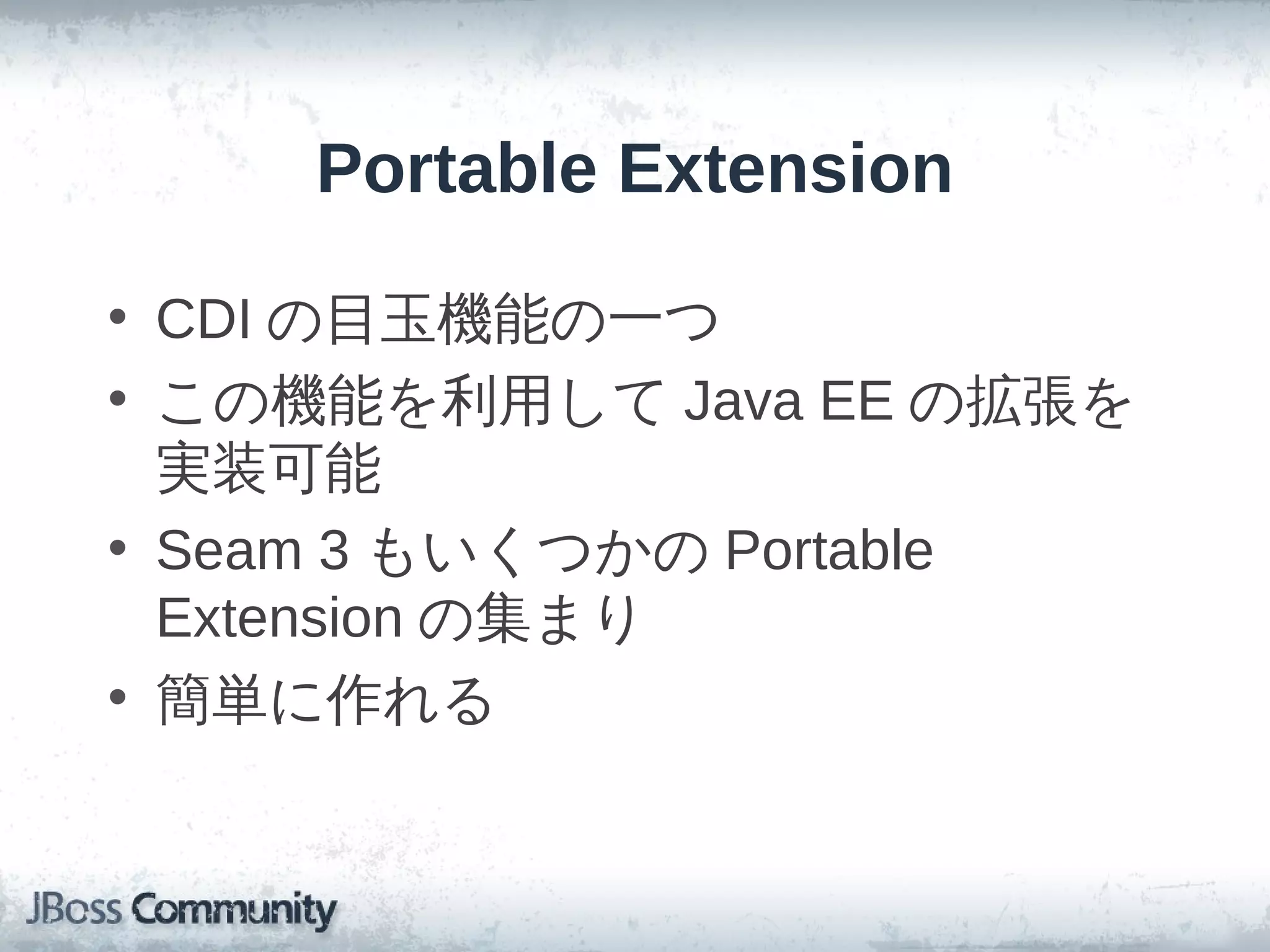 Portable Extension

• CDI の目玉機能の一つ
• この機能を利用して Java EE の拡張を実装可能
• Seam 3 もいくつかの Portable Extension の集まり
• 簡単に作れる

JBoss Community